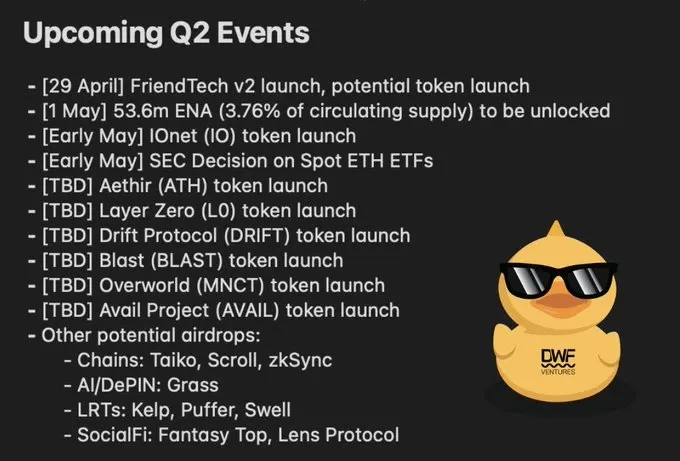 Upcoming Q2 Events

- [29 April] FriendTech v2 launch, potential token launch
- [1 May] 53.6m ENA (3.76% of circulating supply) to be unlocked
- [Early May] IOnet (IO) token launch
- [Early May] SEC Decision on Spot ETH ETFs
- [TBD] Aethir (ATH) token launch
- [TBD] Layer Zero (L0) token launch
- [TBD] Drift Protocol (DRIFT) token launch
- [TBD] Blast (BLAST) token launch
- [TBD] Overworld (MNCT) token launch
- [TBD] Avail Project (AVAIL) token launch
- Other potential airdrops:
  - Chains: Taiko, Scroll, zkSync
  - AI/DePIN: Grass
  - LRTs: Kelp, Puffer, Swell
  - SocialFi: Fantasy Top, Lens Protocol

DWF
VENTURES